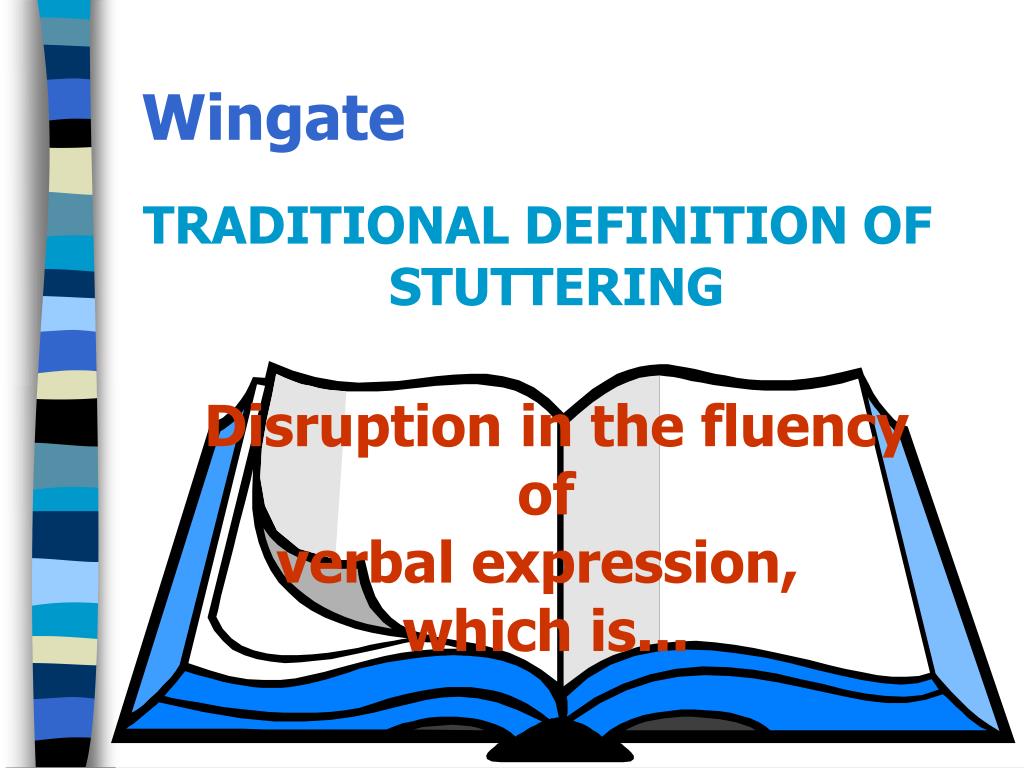 Wingate

TRADITIONAL DEFINITION OF STUTTERING

Disruption in the fluency of verbal expression, which is…